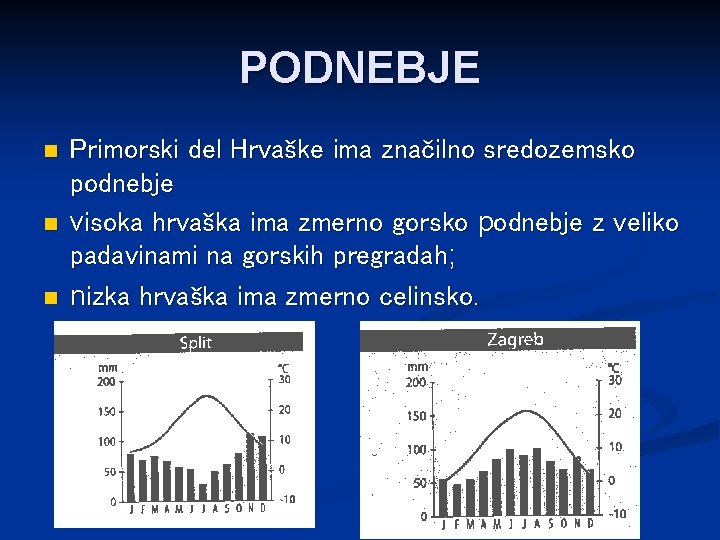 PODNEBJE

Primorski del Hrvaške ima značilno sredozemsko podnebje

visoka hrvaška ima zmerno gorsko podnebje z veliko padavinami na gorskih pregradah;

nizka hrvaška ima zmerno celinsko.

Split

mm
200
150
100
50
0

°C
30
20
10
0
-10

J F M A M J J A S O N D

Zagreb

mm
200
150
100
50
0

°C
30
20
10
0
-10

J F M A M J J A S O N D